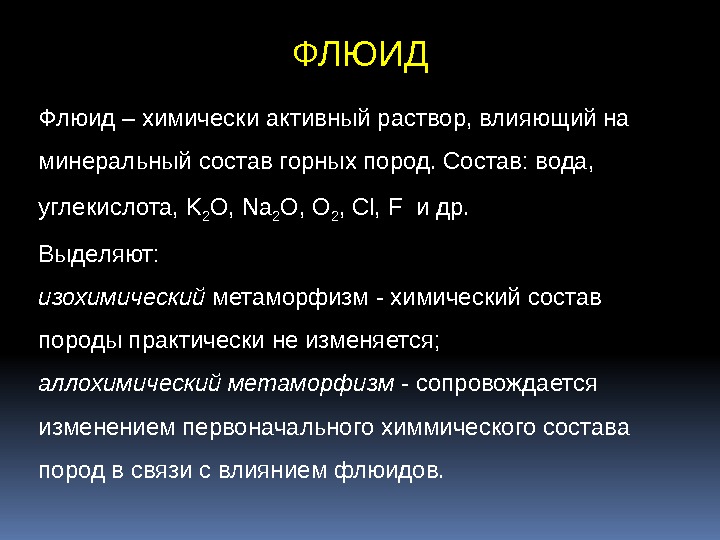 ФЛЮИД

Флюид – химически активный раствор, влияющий на минеральный состав горных пород. Состав: вода, углекислота, $K_2O$, $Na_2O$, $O_2$, Cl, F  и др.

Выделяют:

изохимический метаморфизм - химический состав породы практически не изменяется;

аллохимический метаморфизм - сопровождается изменением первоначального химмического состава пород в связи с влиянием флюидов.